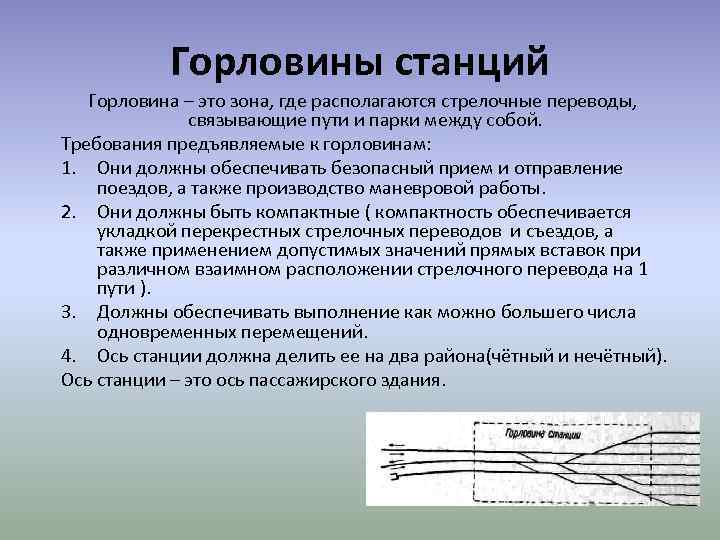 Горловины станций

Горловина – это зона, где располагаются стрелочные переводы, связывающие пути и парки между собой.

Требования предъявляемые к горловинам:

1. Они должны обеспечивать безопасный прием и отправление поездов, а также производство маневровой работы.
2. Они должны быть компактные ( компактность обеспечивается укладкой перекрестных стрелочных переводов и съездов, а также применением допустимых значений прямых вставок при различном взаимном расположении стрелочного перевода на 1 пути ).
3. Должны обеспечивать выполнение как можно большего числа одновременных перемещений.
4. Ось станции должна делить ее на два района(чётный и нечётный).

Ось станции – это ось пассажирского здания.

Горловина станции